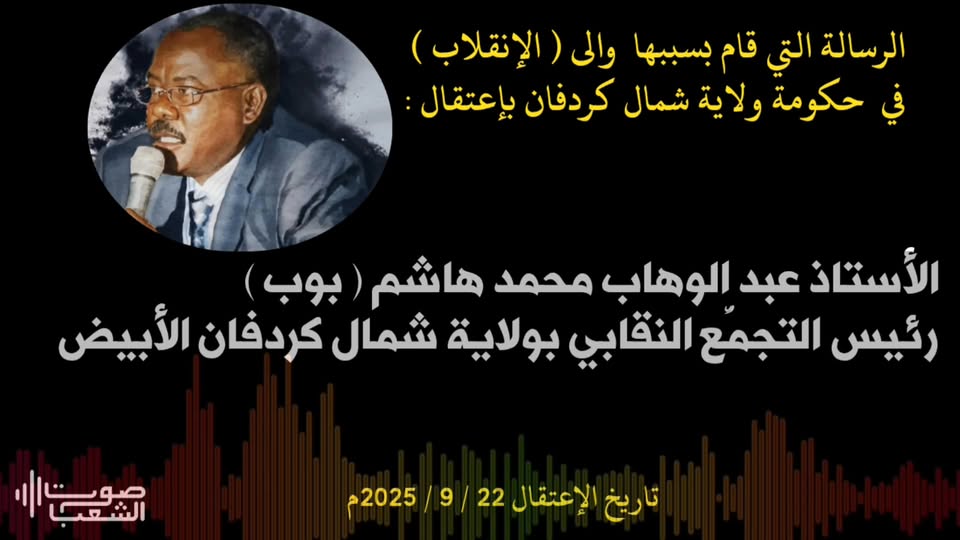 الرسالة التي قام بسببها والى ( الإنقلاب ) في حكومة ولاية شمال كردفان بإعتقال :

الأستاذ عبد الوهاب محمد هاشم ( بوب )
رئيس التجمّع النقابي بولاية شمال كردفان الأبيض

تاريخ الإعتقال 22 / 9 / 2025م

صوت الشعب